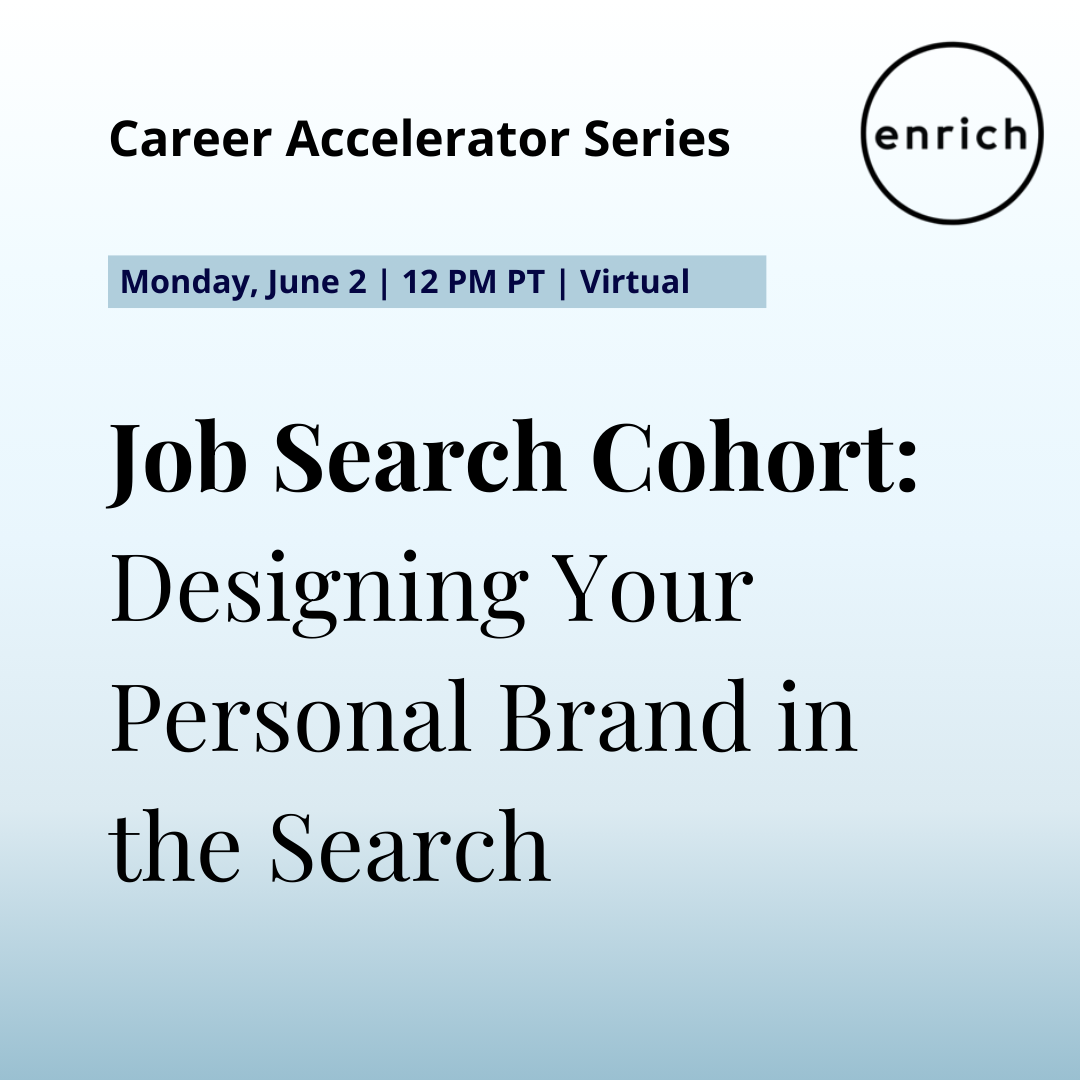 Career Accelerator Series

enrich

Monday, June 2 | 12 PM PT | Virtual

Job Search Cohort: Designing Your Personal Brand in the Search